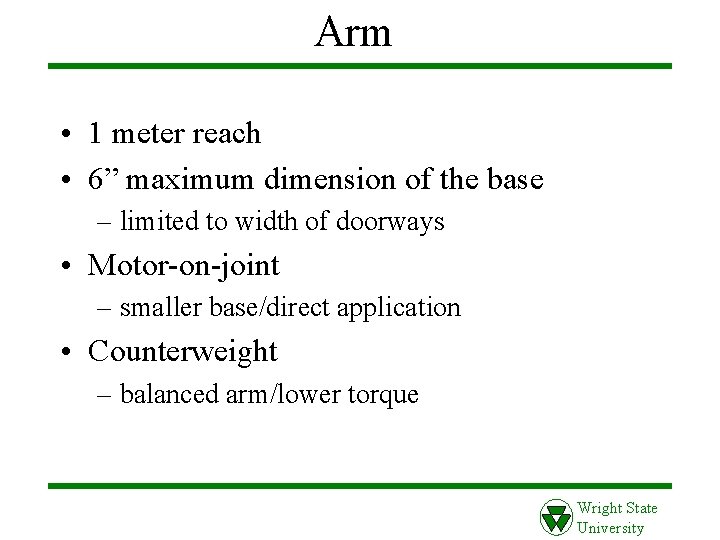 Arm

• 1 meter reach
• 6” maximum dimension of the base
– limited to width of doorways
• Motor-on-joint
– smaller base/direct application
• Counterweight
– balanced arm/lower torque

Wright State University